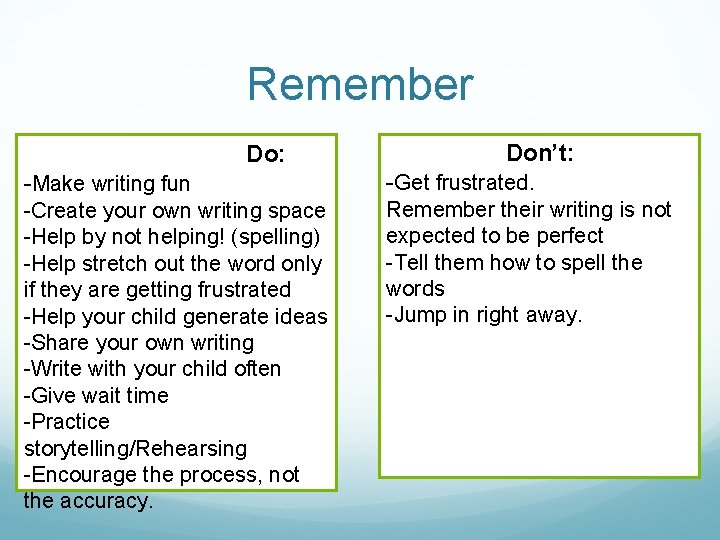 Remember

Do:

-Make writing fun
-Create your own writing space
-Help by not helping! (spelling)
-Help stretch out the word only if they are getting frustrated
-Help your child generate ideas
-Share your own writing
-Write with your child often
-Give wait time
-Practice storytelling/Rehearsing
-Encourage the process, not the accuracy.

Don't:

-Get frustrated.
Remember their writing is not expected to be perfect
-Tell them how to spell the words
-Jump in right away.